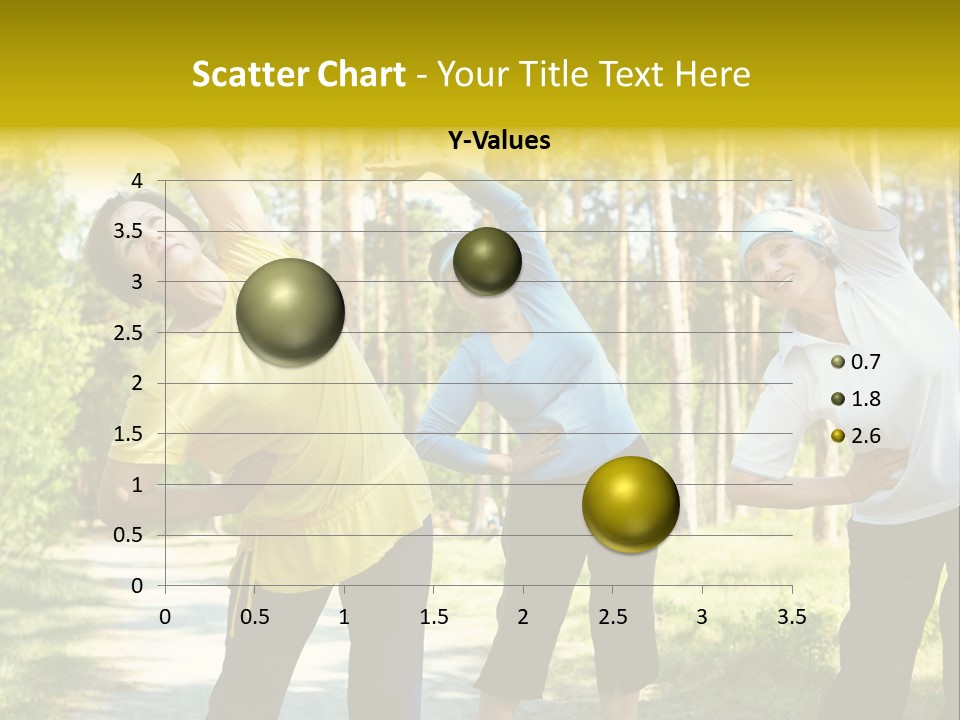 Scatter Chart - Your Title Text Here

Y-Values

4
3.5
3
2.5
2
1.5
1
0.5
0

0 0.5 1 1.5 2 2.5 3 3.5

0.7
1.8
2.6